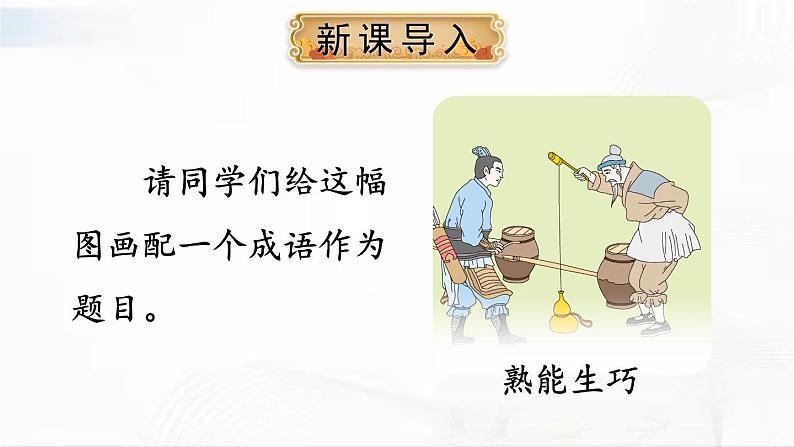 新课导入

请同学们给这幅图画配一个成语作为题目。

熟能生巧